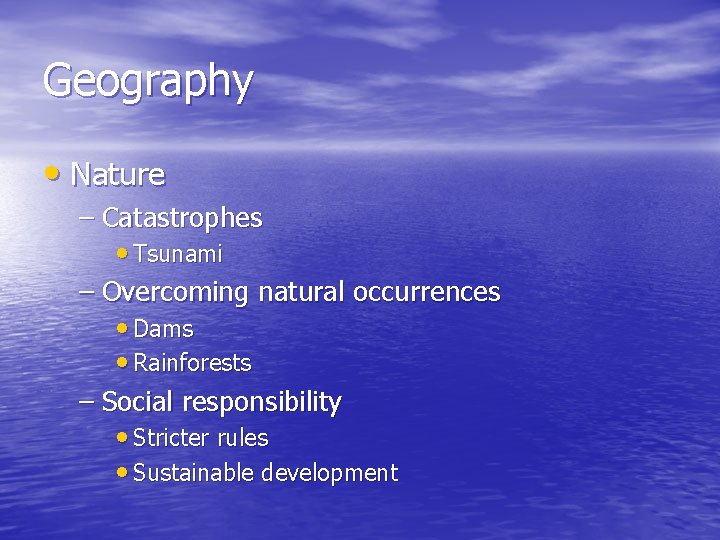 Geography

• Nature
– Catastrophes
• Tsunami
– Overcoming natural occurrences
• Dams
• Rainforests
– Social responsibility
• Stricter rules
• Sustainable development